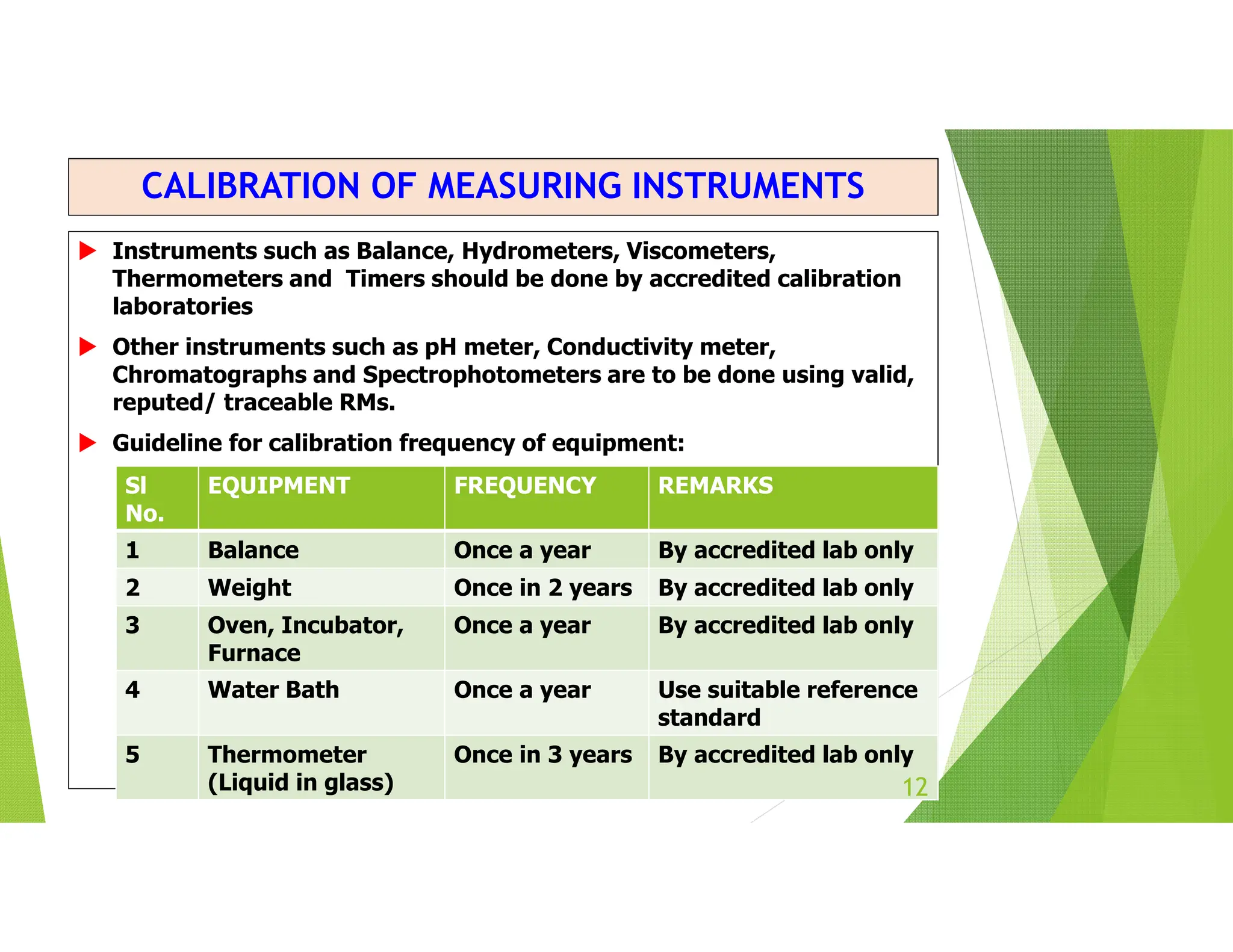 CALIBRATION OF MEASURING INSTRUMENTS

Instruments such as Balance, Hydrometers, Viscometers, Thermometers and Timers should be done by accredited calibration laboratories

Other instruments such as pH meter, Conductivity meter, Chromatographs and Spectrophotometers are to be done using valid, reputed/ traceable RMs.

Guideline for calibration frequency of equipment:

| Sl No. | EQUIPMENT | FREQUENCY | REMARKS |
|---|---|---|---|
| 1 | Balance | Once a year | By accredited lab only |
| 2 | Weight | Once in 2 years | By accredited lab only |
| 3 | Oven, Incubator, Furnace | Once a year | By accredited lab only |
| 4 | Water Bath | Once a year | Use suitable reference standard |
| 5 | Thermometer (Liquid in glass) | Once in 3 years | By accredited lab only |

12